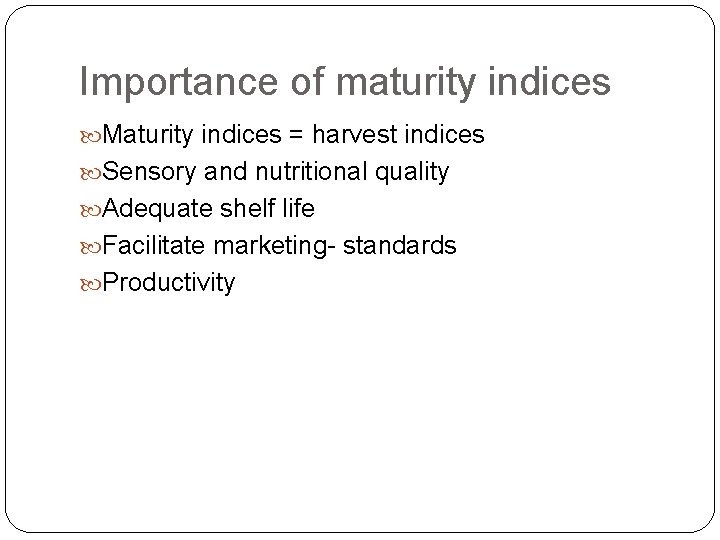 Importance of maturity indices

Maturity indices = harvest indices
Sensory and nutritional quality
Adequate shelf life
Facilitate marketing- standards
Productivity